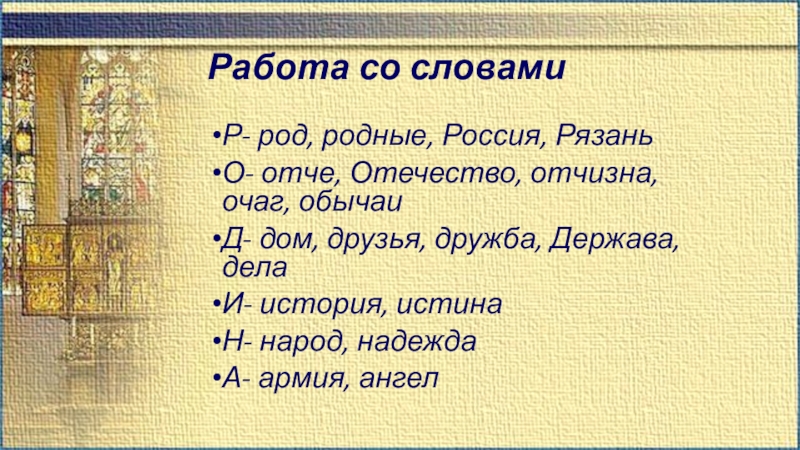 Работа со словами

•Р- род, родные, Россия, Рязань
•О- отче, Отечество, отчизна, очаг, обычаи
•Д- дом, друзья, дружба, Держава, дела
•И- история, истина
•Н- народ, надежда
•А- армия, ангел